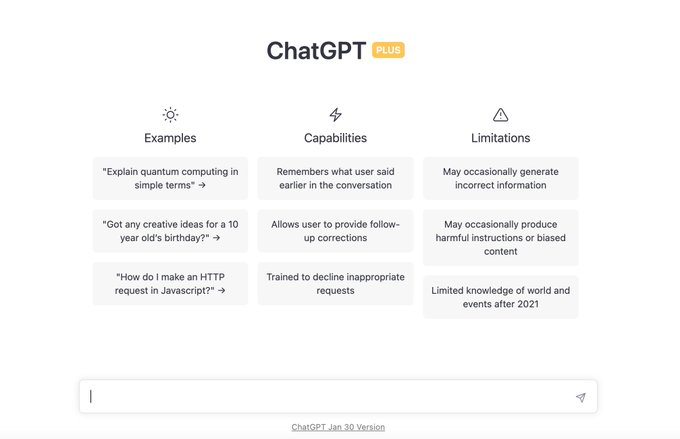 ChatGPT PLUS

Examples

"Explain quantum computing in simple terms" →

"Got any creative ideas for a 10 year old's birthday?" →

"How do I make an HTTP request in Javascript?" →

Capabilities

Remembers what user said earlier in the conversation

Allows user to provide follow-up corrections

Trained to decline inappropriate requests

Limitations

May occasionally generate incorrect information

May occasionally produce harmful instructions or biased content

Limited knowledge of world and events after 2021

ChatGPT Jan 30 Version